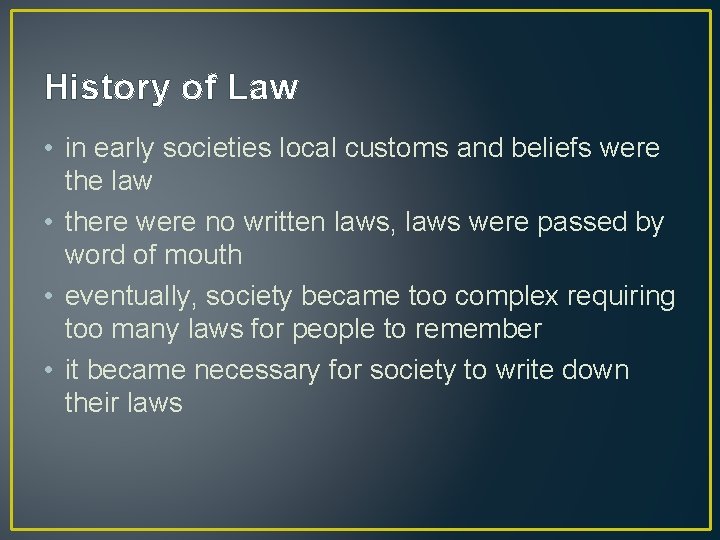 History of Law

• in early societies local customs and beliefs were the law
• there were no written laws, laws were passed by word of mouth
• eventually, society became too complex requiring too many laws for people to remember
• it became necessary for society to write down their laws